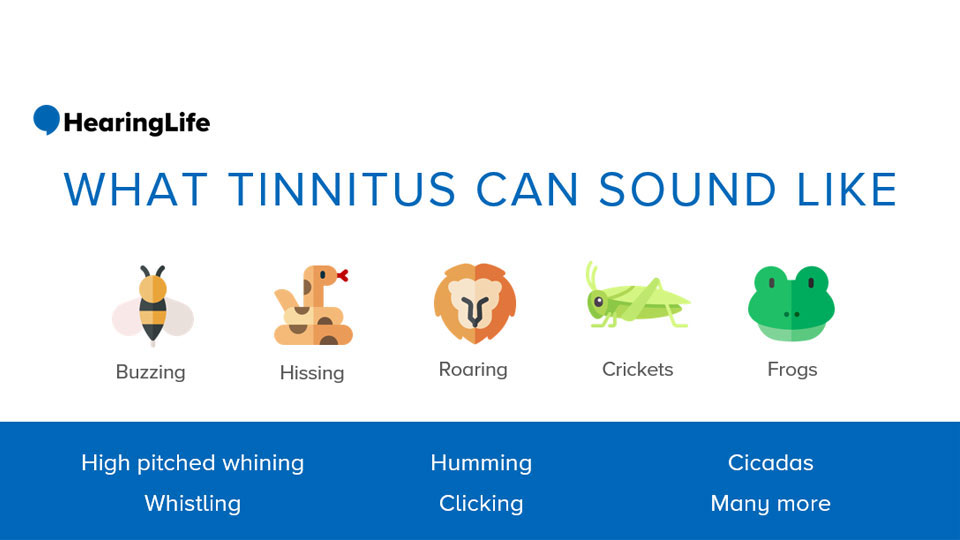 HearingLife

WHAT TINNITUS CAN SOUND LIKE

Buzzing

Hissing

Roaring

Crickets

Frogs

High pitched whining

Whistling

Humming

Clicking

Cicadas

Many more